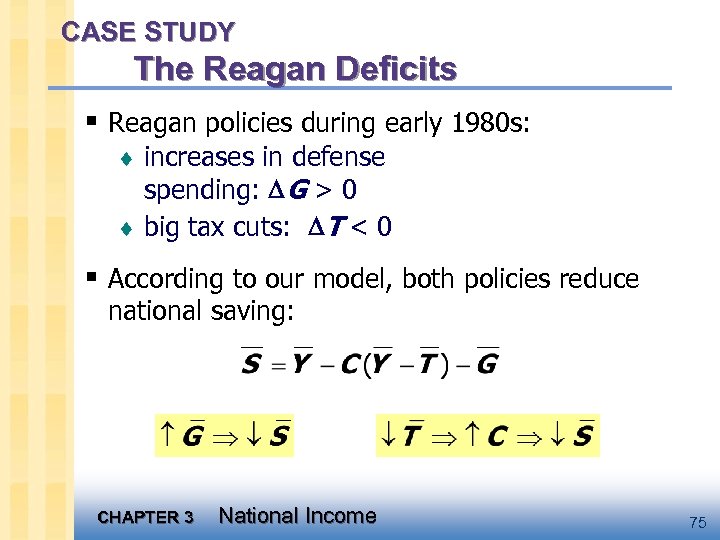 CASE STUDY
The Reagan Deficits

▪ Reagan policies during early 1980s:
♦ increases in defense spending: $\Delta G > 0$
♦ big tax cuts: $\Delta T < 0$

▪ According to our model, both policies reduce national saving:

$\overline{S} = \overline{Y} - C(\overline{Y} - \overline{T}) - \overline{G}$

$\uparrow \overline{G} \Rightarrow \downarrow \overline{S}$

$\downarrow \overline{T} \Rightarrow \uparrow C \Rightarrow \downarrow \overline{S}$

CHAPTER 3 National Income

75